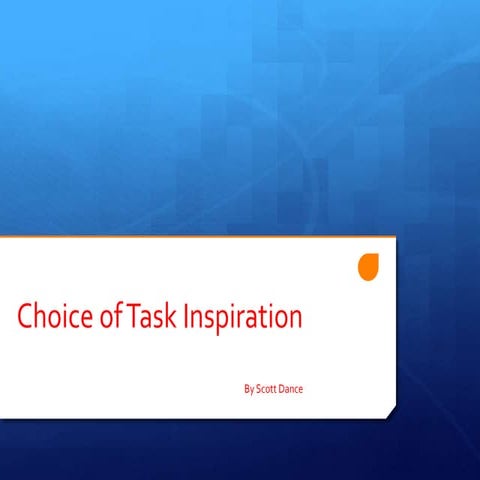 Choice of Task Inspiration

By Scott Dance